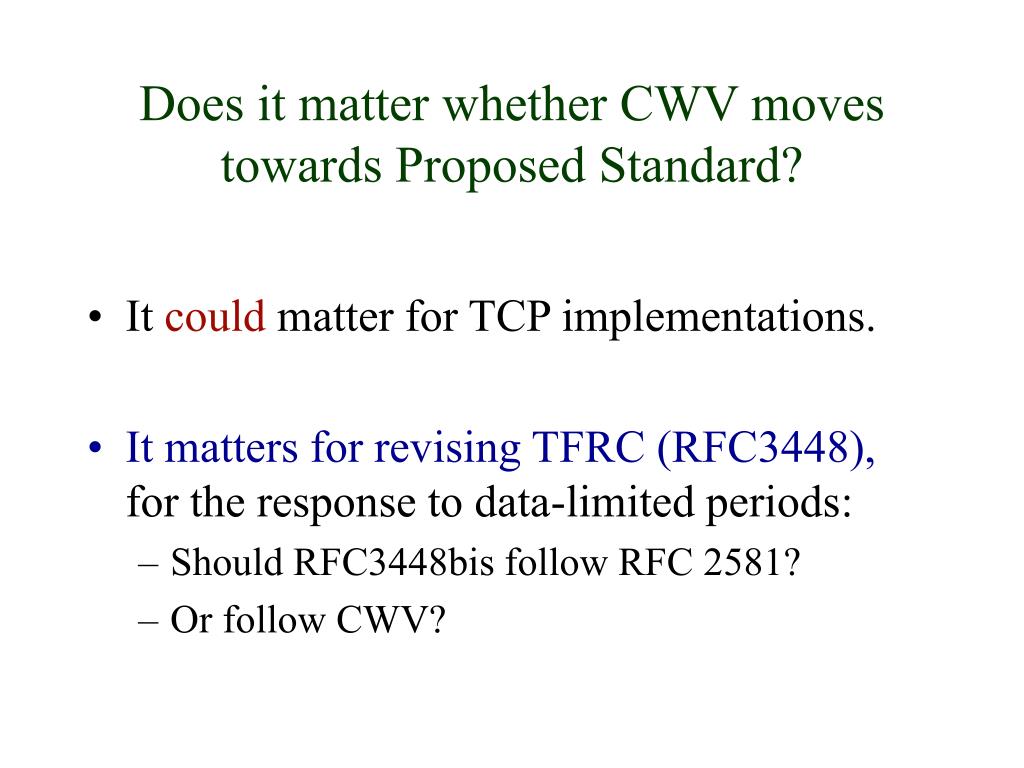 Does it matter whether CWV moves towards Proposed Standard?

• It could matter for TCP implementations.

• It matters for revising TFRC (RFC3448), for the response to data-limited periods:
– Should RFC3448bis follow RFC 2581?
– Or follow CWV?